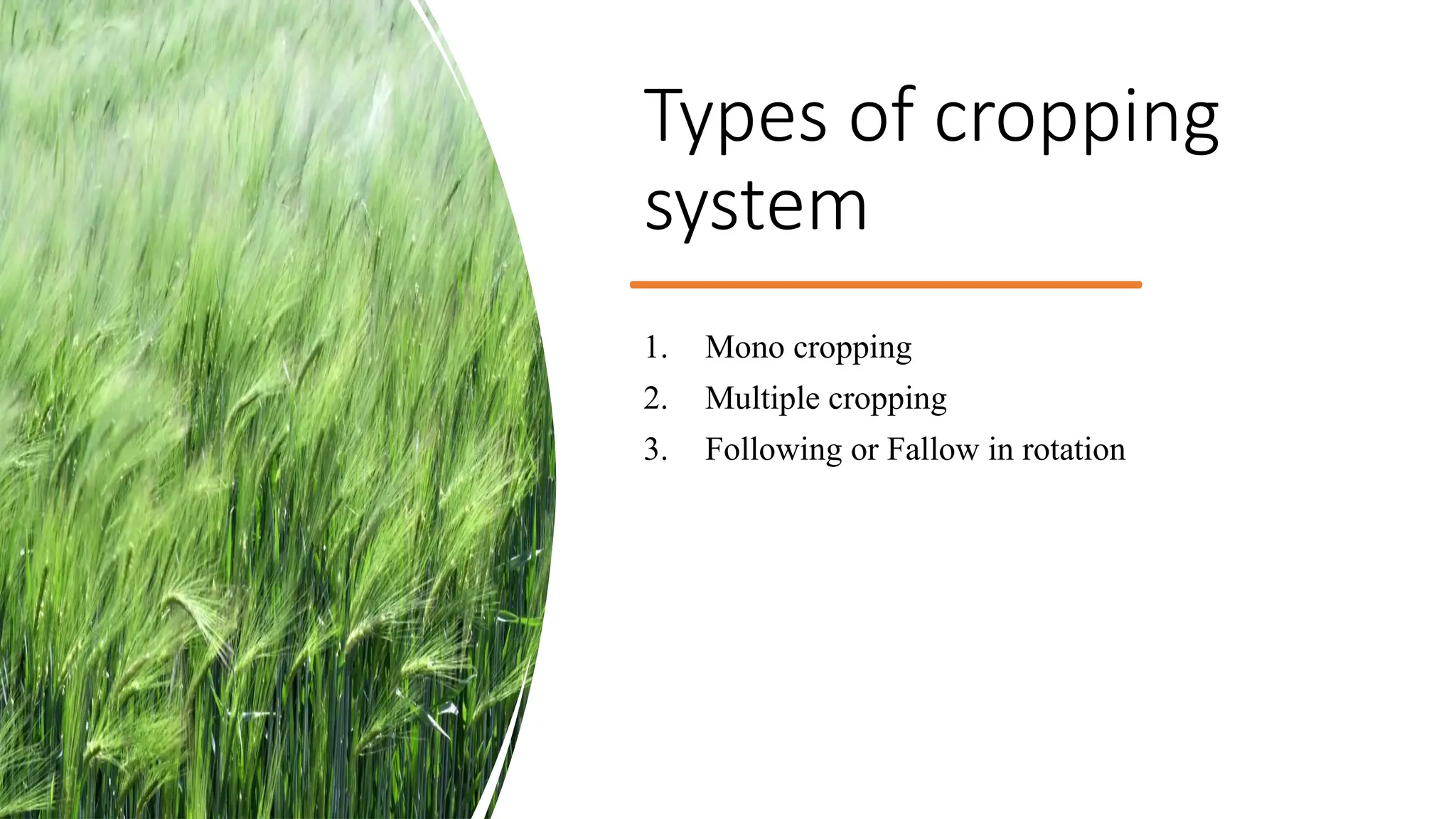 Types of cropping system

1. Mono cropping
2. Multiple cropping
3. Following or Fallow in rotation